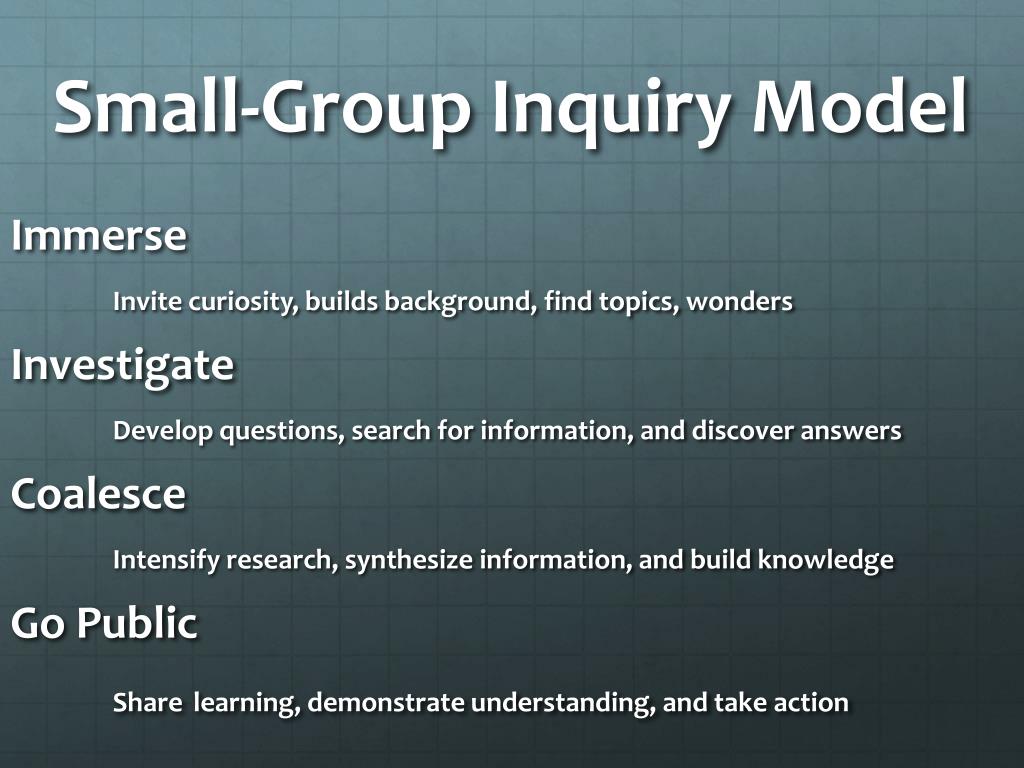 Small-Group Inquiry Model

Immerse

Invite curiosity, builds background, find topics, wonders

Investigate

Develop questions, search for information, and discover answers

Coalesce

Intensify research, synthesize information, and build knowledge

Go Public

Share learning, demonstrate understanding, and take action